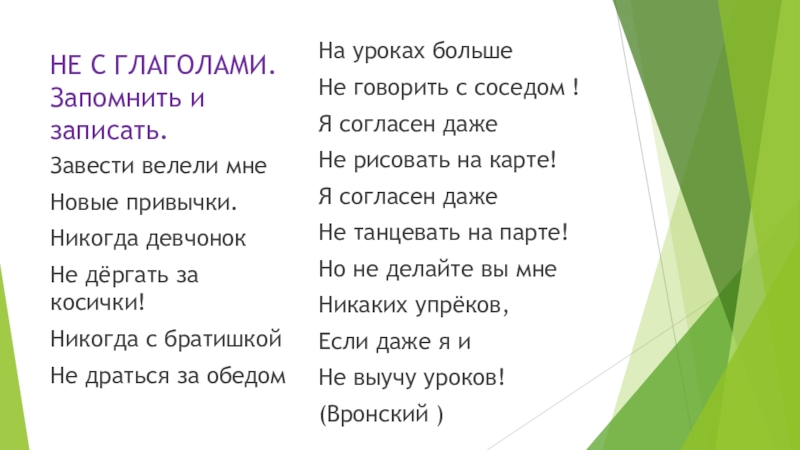 НЕ С ГЛАГОЛАМИ. Запомнить и записать.

Завести велели мне

Новые привычки.

Никогда девчонок

Не дёргать за косички!

Никогда с братишкой

Не драться за обедом

На уроках больше

Не говорить с соседом !

Я согласен даже

Не рисовать на карте!

Я согласен даже

Не танцевать на парте!

Но не делайте вы мне

Никаких упрёков,

Если даже я и

Не выучу уроков!

(Вронский )